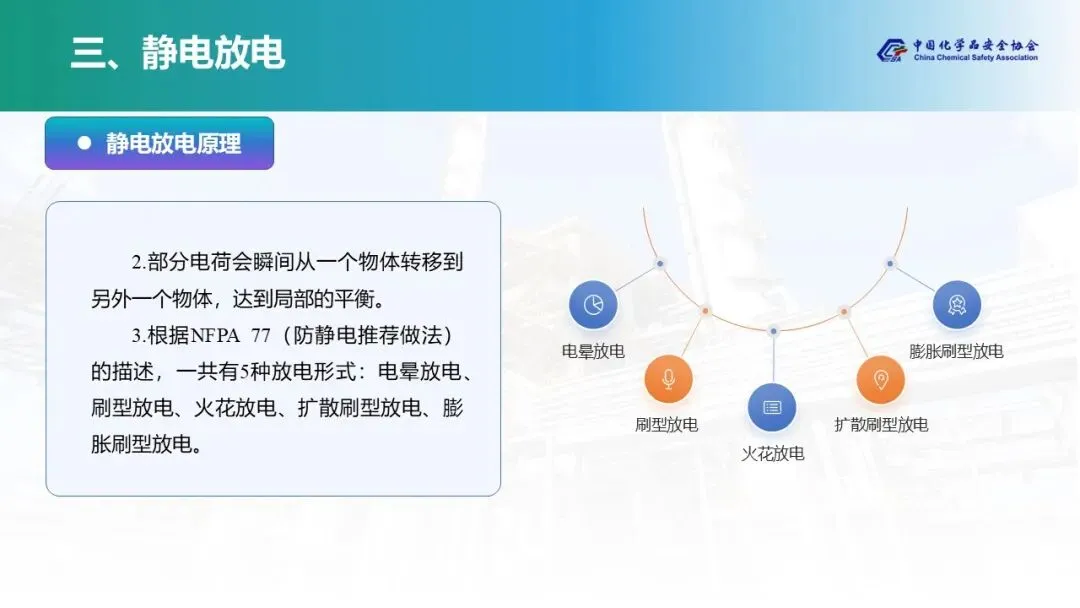 三、静电放电

中国化学品安全协会
China Chemical Safety Association

静电放电原理

2.部分电荷会瞬间从一个物体转移到另外一个物体，达到局部的平衡。

3.根据NFPA 77（防静电推荐做法）的描述，一共有5种放电形式：电晕放电、刷型放电、火花放电、扩散刷型放电、膨胀刷型放电。

电晕放电

刷型放电

火花放电

扩散刷型放电

膨胀刷型放电